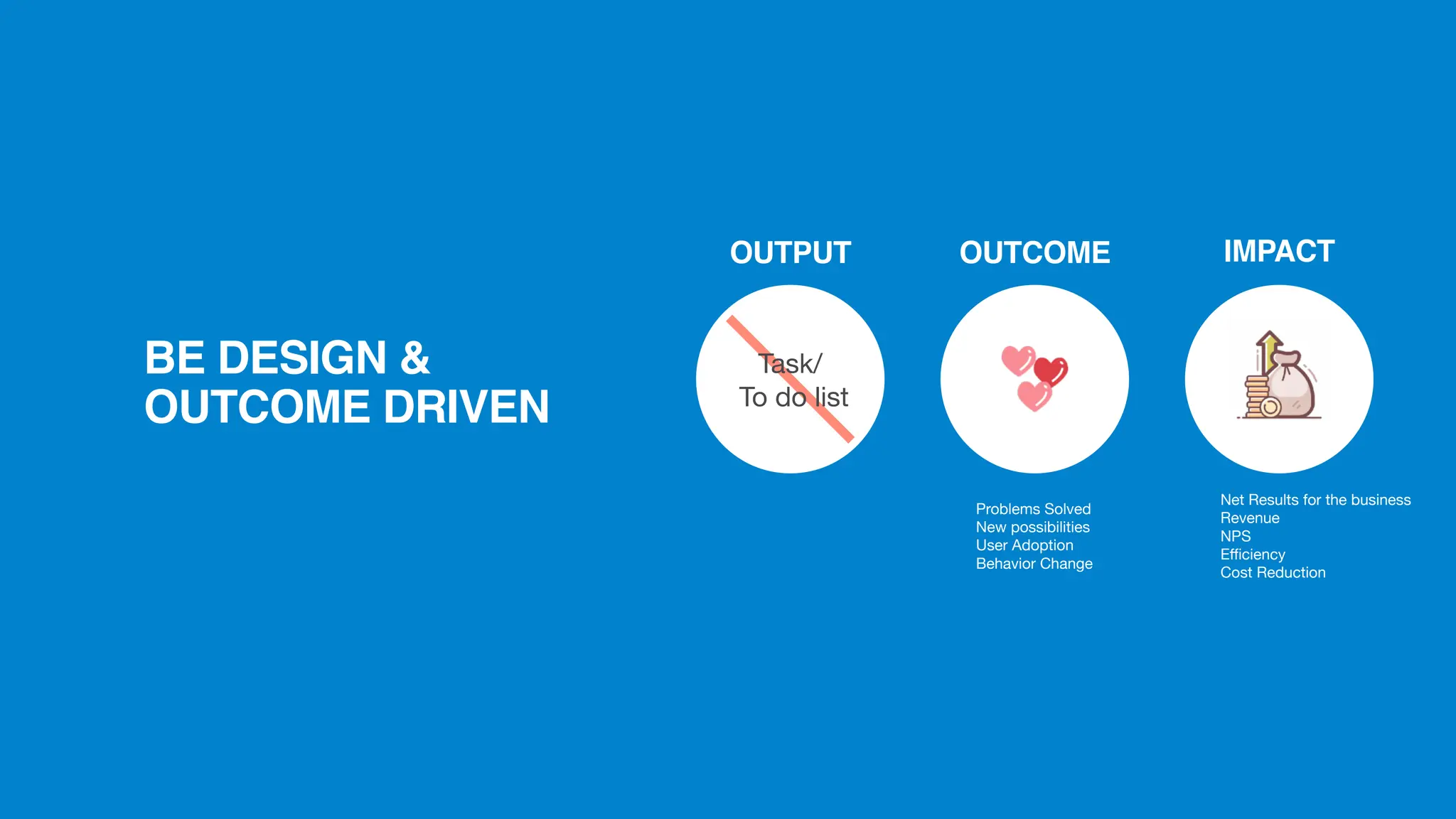 BE DESIGN & OUTCOME DRIVEN

OUTPUT

Task/
To do list

OUTCOME

Problems Solved
New possibilities
User Adoption
Behavior Change

IMPACT

Net Results for the business
Revenue
NPS
Efficiency
Cost Reduction